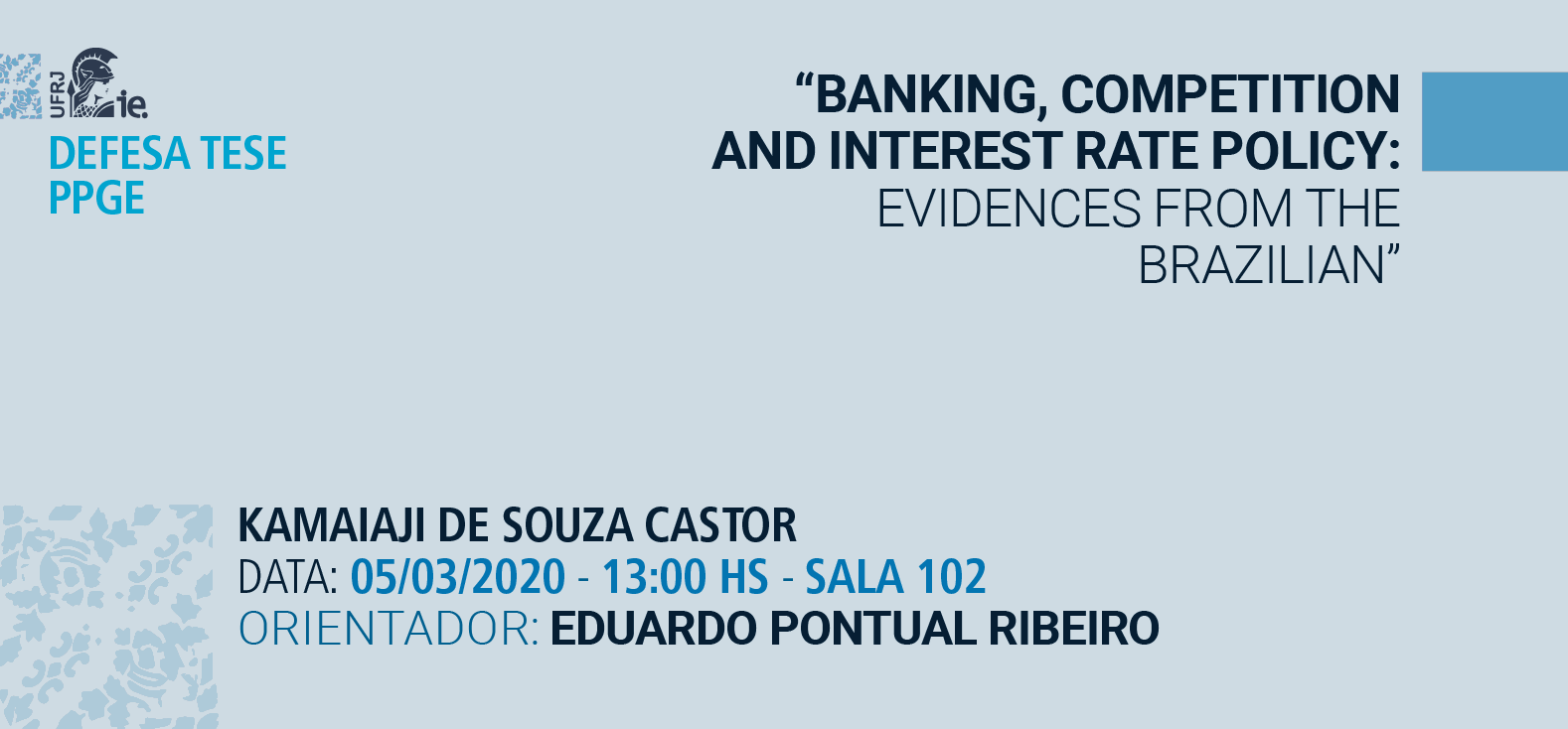 UFRJ ie.

DEFESA TESE
PPGE

“BANKING, COMPETITION AND INTEREST RATE POLICY: EVIDENCES FROM THE BRAZILIAN”

KAMAIAJI DE SOUZA CASTOR
DATA: 05/03/2020 - 13:00 HS - SALA 102
ORIENTADOR: EDUARDO PONTUAL RIBEIRO